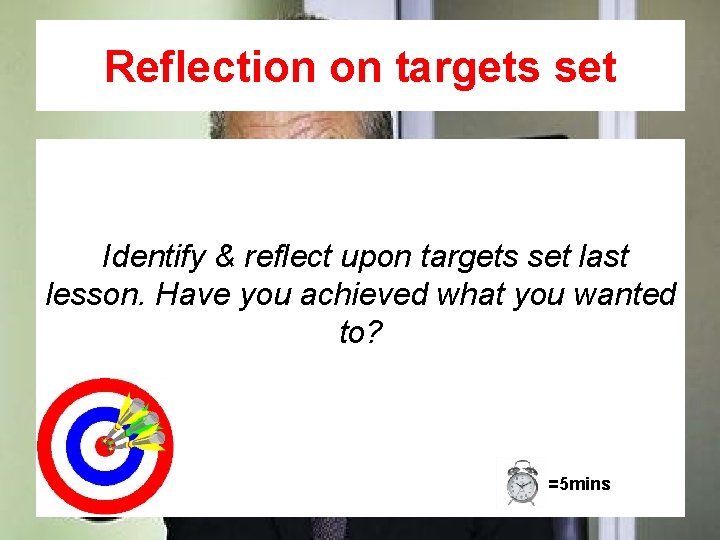 Reflection on targets set

Identify & reflect upon targets set last lesson. Have you achieved what you wanted to?

=5mins